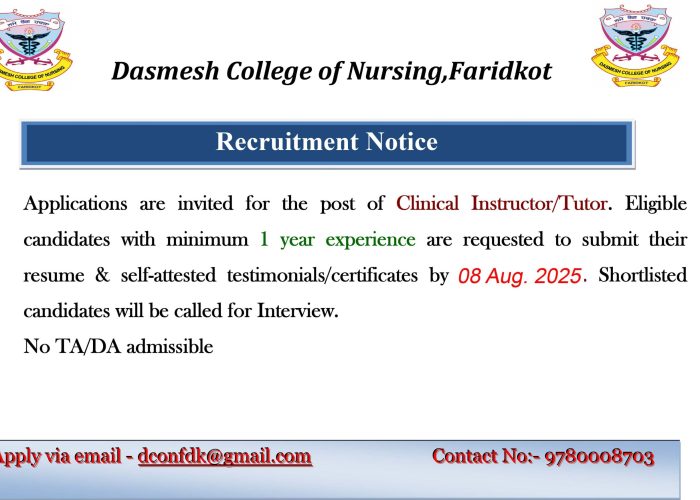 DASMESH COLLEGE OF NURSING

FARIDKOT

Dasmesh College of Nursing,Faridkot

DASMESH COLLEGE OF NURSING

FARIDKOT

Recruitment Notice

Applications are invited for the post of Clinical Instructor/Tutor. Eligible candidates with minimum 1 year experience are requested to submit their resume & self-attested testimonials/certificates by 08 Aug. 2025. Shortlisted candidates will be called for Interview.

No TA/DA admissible

Apply via email - dconfdk@gmail.com

Contact No:- 9780008703